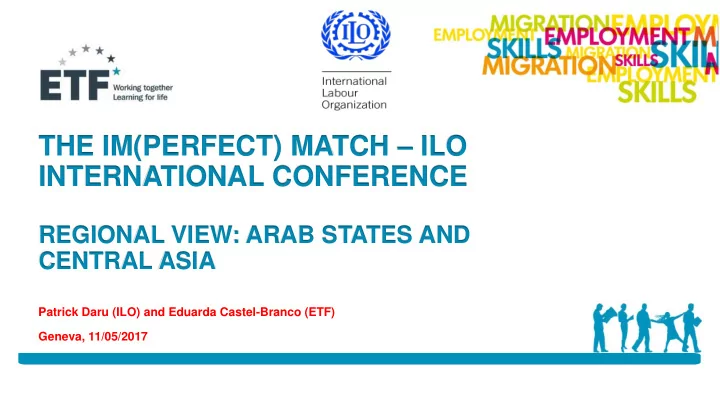 ETF Working together Learning for life

ILO

International Labour Organization

MIGRATION EMPLOYMENT EMPLOYMENT EMPLOYMENT SKILLS MIGRATION SKILLS MIGRATION SKILLS EMPLOYMENT SKILLS

THE IM(PERFECT) MATCH – ILO INTERNATIONAL CONFERENCE

REGIONAL VIEW: ARAB STATES AND CENTRAL ASIA

Patrick Daru (ILO) and Eduarda Castel-Branco (ETF)

Geneva, 11/05/2017